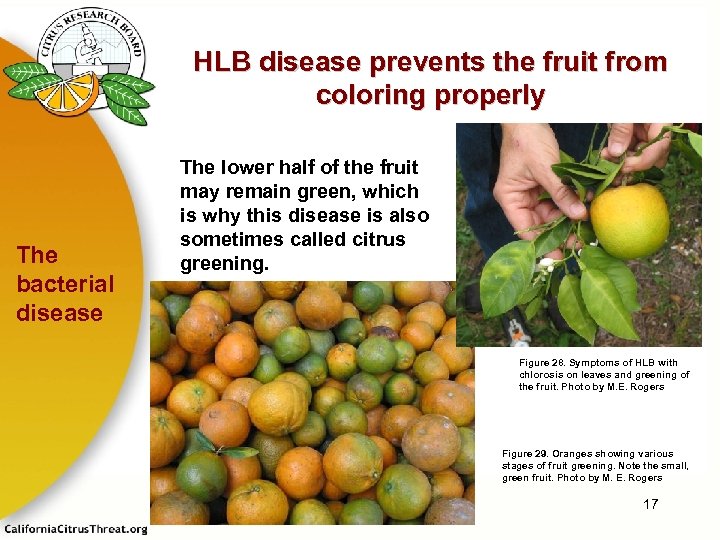 CITRUS RESEARCH BOARD

HLB disease prevents the fruit from coloring properly

The bacterial disease

The lower half of the fruit may remain green, which is why this disease is also sometimes called citrus greening.

Figure 28. Symptoms of HLB with chlorosis on leaves and greening of the fruit. Photo by M.E. Rogers

Figure 29. Oranges showing various stages of fruit greening. Note the small, green fruit. Photo by M. E. Rogers

17

CaliforniaCitrusThreat.org